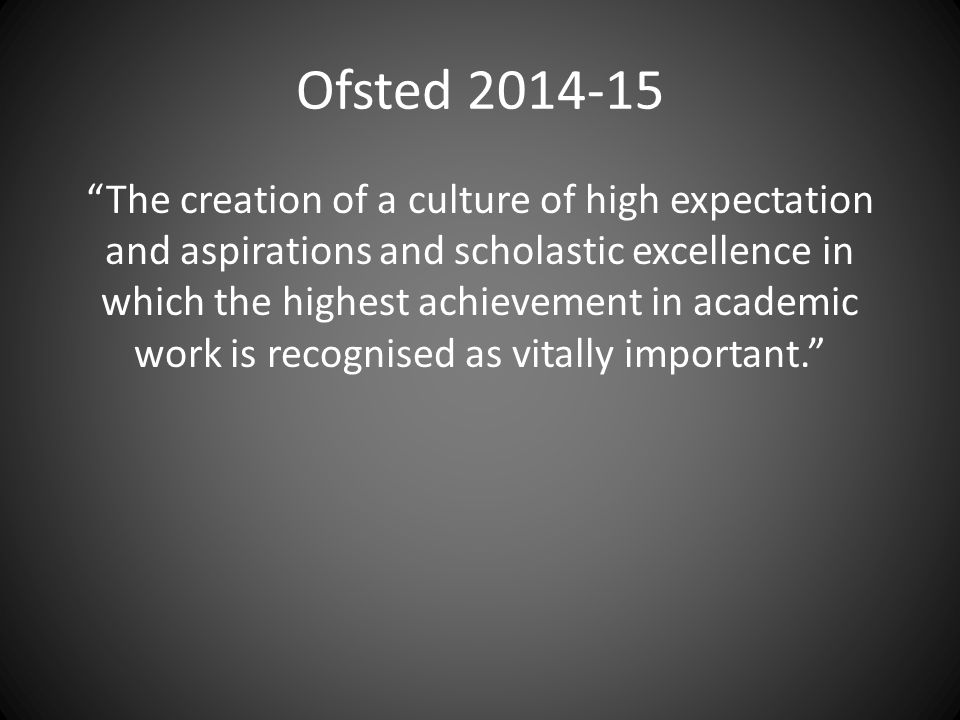 Ofsted 2014-15

“The creation of a culture of high expectation and aspirations and scholastic excellence in which the highest achievement in academic work is recognised as vitally important.”